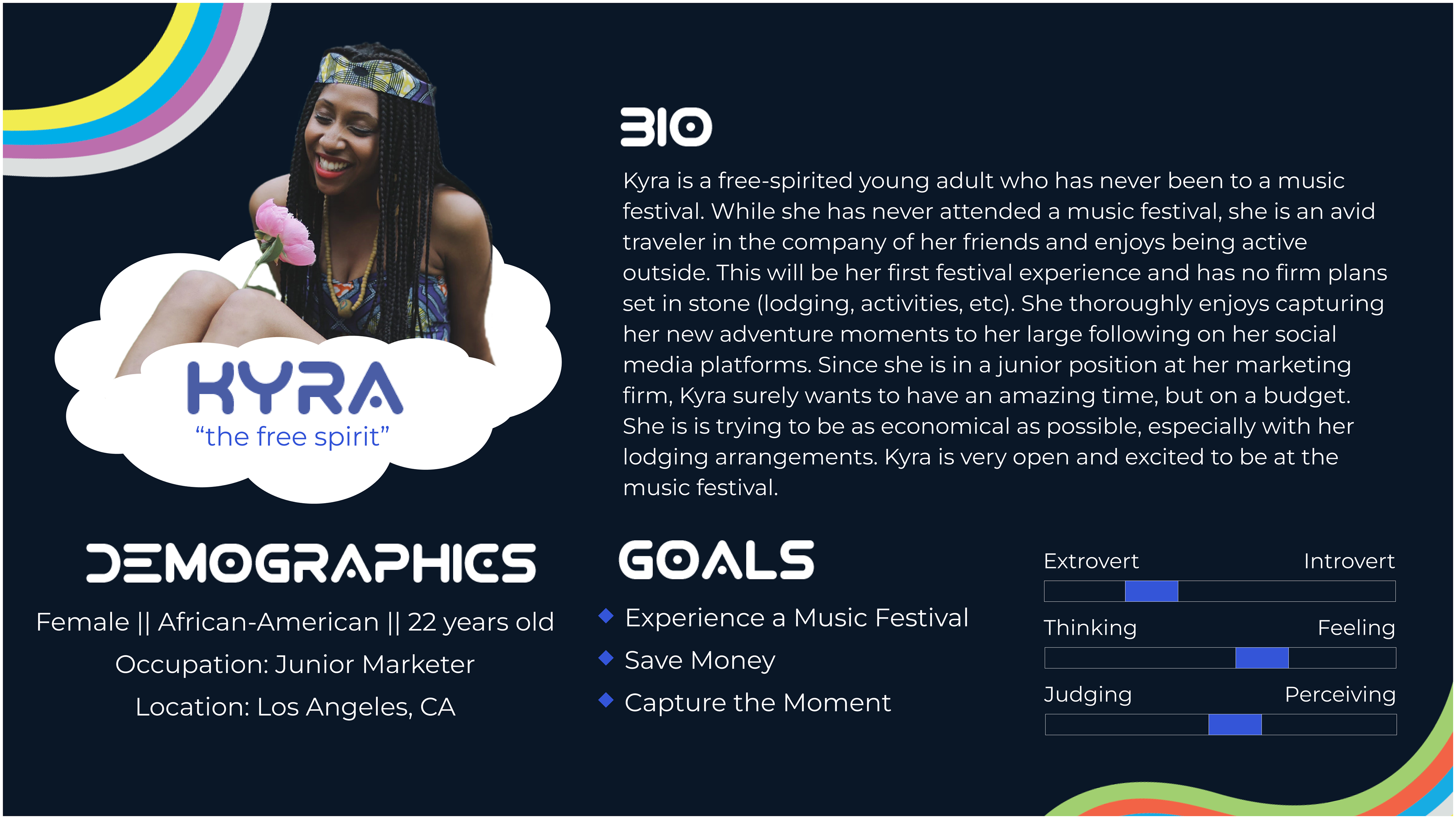 KYRA
"the free spirit"

BIO

Kyra is a free-spirited young adult who has never been to a music festival. While she has never attended a music festival, she is an avid traveler in the company of her friends and enjoys being active outside. This will be her first festival experience and has no firm plans set in stone (lodging, activities, etc). She thoroughly enjoys capturing her new adventure moments to her large following on her social media platforms. Since she is in a junior position at her marketing firm, Kyra surely wants to have an amazing time, but on a budget. She is is trying to be as economical as possible, especially with her lodging arrangements. Kyra is very open and excited to be at the music festival.

DEMOGRAPHICS

Female || African-American || 22 years old

Occupation: Junior Marketer

Location: Los Angeles, CA

GOALS

Experience a Music Festival
Save Money
Capture the Moment

Extrovert Introvert

Thinking Feeling

Judging Perceiving